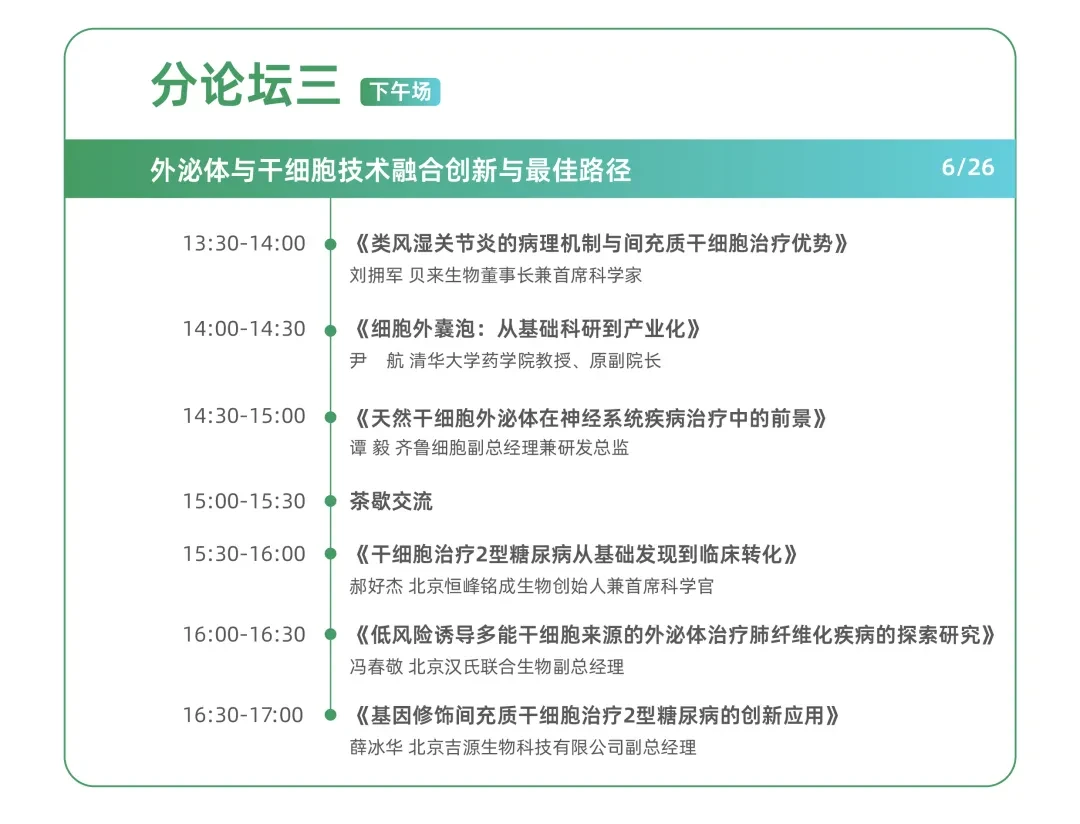 分论坛三 下午场

外泌体与干细胞技术融合创新与最佳路径 6/26

13:30-14:00
《类风湿关节炎的病理机制与间充质干细胞治疗优势》
刘拥军 贝来生物董事长兼首席科学家

14:00-14:30
《细胞外囊泡：从基础科研到产业化》
尹 航 清华大学药学院教授、原副院长

14:30-15:00
《天然干细胞外泌体在神经系统疾病治疗中的前景》
谭 毅 齐鲁细胞副总经理兼研发总监

15:00-15:30
茶歇交流

15:30-16:00
《干细胞治疗2型糖尿病从基础发现到临床转化》
郝好杰 北京恒峰铭成生物创始人兼首席科学官

16:00-16:30
《低风险诱导多能干细胞来源的外泌体治疗肺纤维化疾病的探索研究》
冯春敬 北京汉氏联合生物副总经理

16:30-17:00
《基因修饰间充质干细胞治疗2型糖尿病的创新应用》
薛冰华 北京吉源生物科技有限公司副总经理